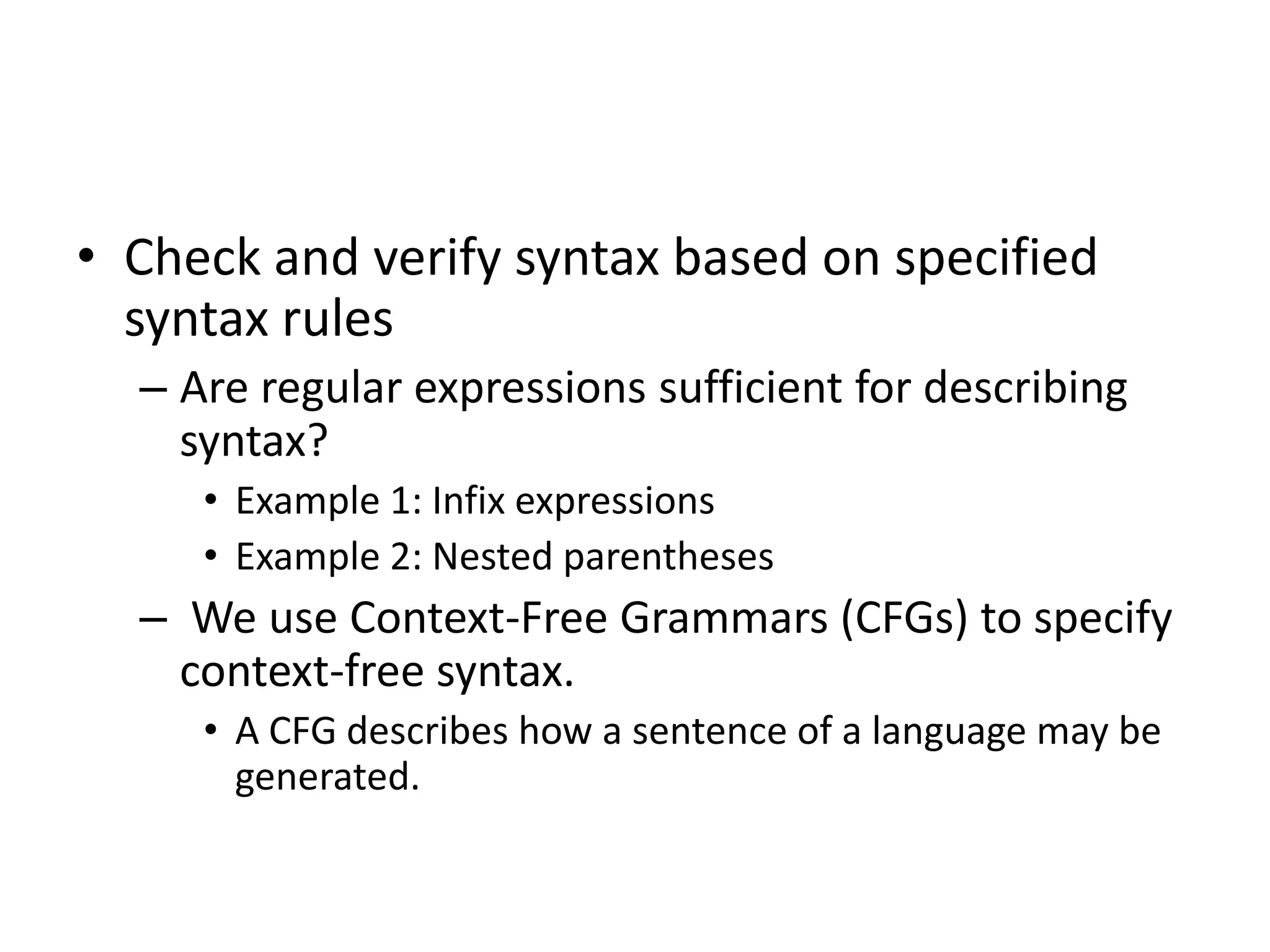 • Check and verify syntax based on specified syntax rules

– Are regular expressions sufficient for describing syntax?

• Example 1: Infix expressions

• Example 2: Nested parentheses

– We use Context-Free Grammars (CFGs) to specify context-free syntax.

• A CFG describes how a sentence of a language may be generated.